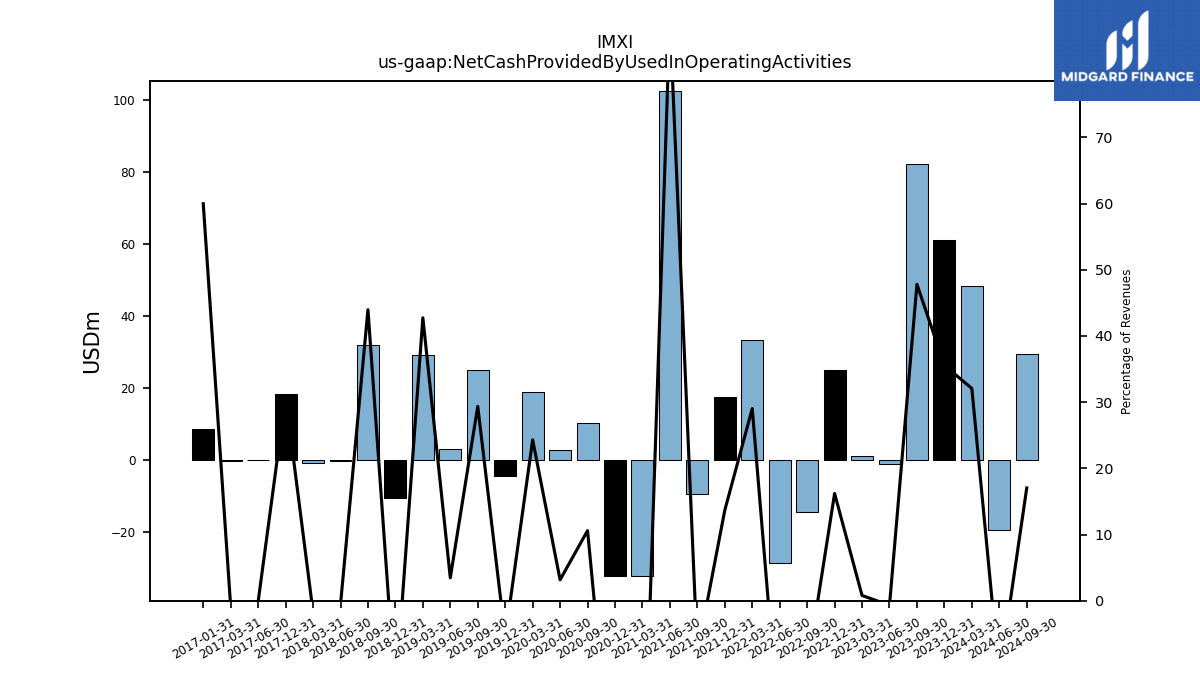 IMXI
us-gaap:NetCashProvidedByUsedInOperatingActivities

MIDGARD FINANCE

USDm

100
80
60
40
20
0
−20

Percentage of Revenues

70
60
50
40
30
20
10
0

2017-01-31
2017-03-31
2017-06-30
2017-12-31
2018-03-31
2018-06-30
2018-09-30
2018-12-31
2019-03-31
2019-06-30
2019-09-30
2019-12-31
2020-03-31
2020-06-30
2020-09-30
2020-12-31
2021-03-31
2021-06-30
2021-09-30
2021-12-31
2022-03-31
2022-06-30
2022-09-30
2022-12-31
2023-03-31
2023-06-30
2023-09-30
2023-12-31
2024-03-31
2024-06-30
2024-09-30